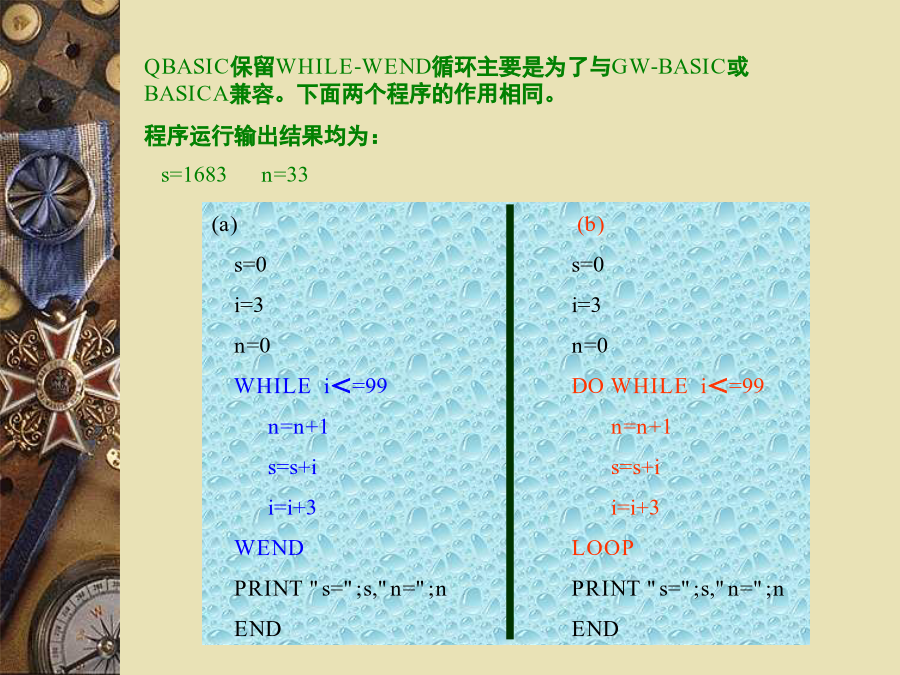 QBASIC保留WHILE-WEND循环主要是为了与GW-BASIC或BASICA兼容。下面两个程序的作用相同。

程序运行输出结果均为：

s=1683 n=33

(a)

s=0
i=3
n=0
WHILE i<=99
n=n+1
s=s+i
i=i+3
WEND
PRINT "s=";s,"n=";n
END

(b)

s=0
i=3
n=0
DO WHILE i<=99
n=n+1
s=s+i
i=i+3
LOOP
PRINT "s=";s,"n=";n
END